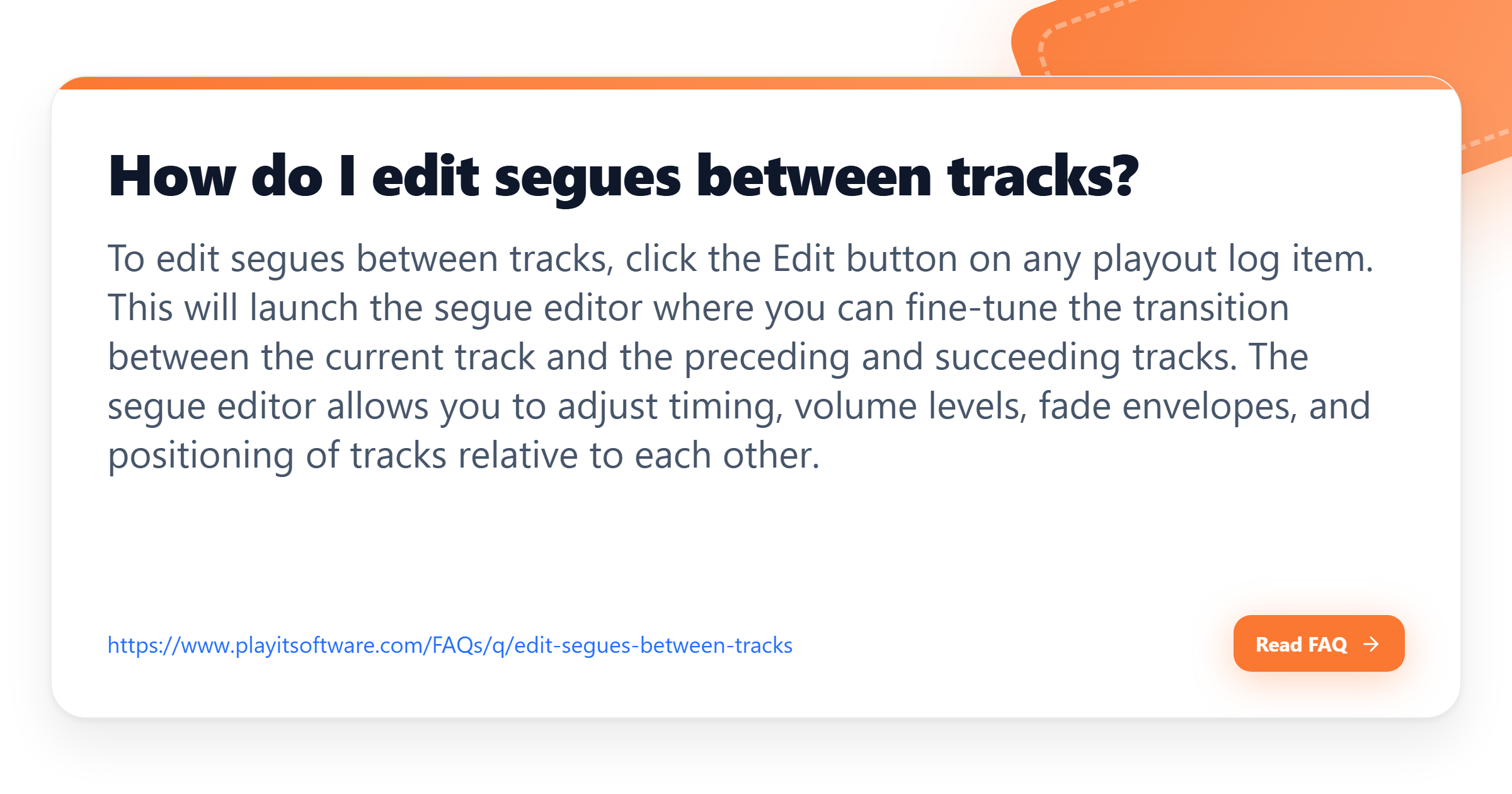 How do I edit segues between tracks?

To edit segues between tracks, click the Edit button on any playout log item. This will launch the segue editor where you can fine-tune the transition between the current track and the preceding and succeeding tracks. The segue editor allows you to adjust timing, volume levels, fade envelopes, and positioning of tracks relative to each other.

https://www.playitsoftware.com/FAQs/q/edit-segues-between-tracks

Read FAQ →